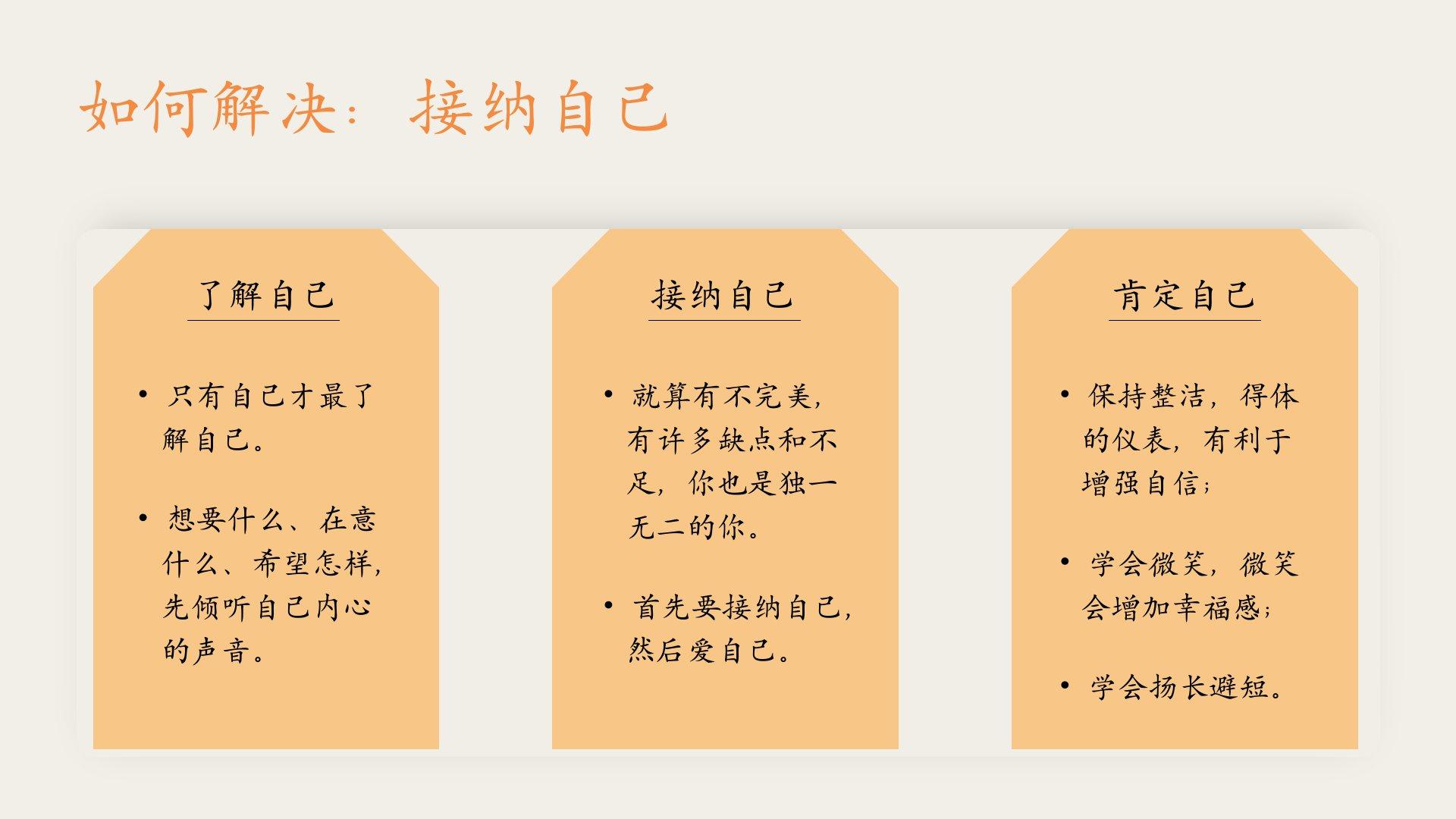 如何解决：接纳自己

了解自己

• 只有自己才最了解自己。

• 想要什么、在意什么、希望怎样，先倾听自己内心的声音。

接纳自己

• 就算有不完美，有许多缺点和不足，你也是独一无二的你。

• 首先要接纳自己，然后爱自己。

肯定自己

• 保持整洁，得体的仪表，有利于增强自信；

• 学会微笑，微笑会增加幸福感；

• 学会扬长避短。